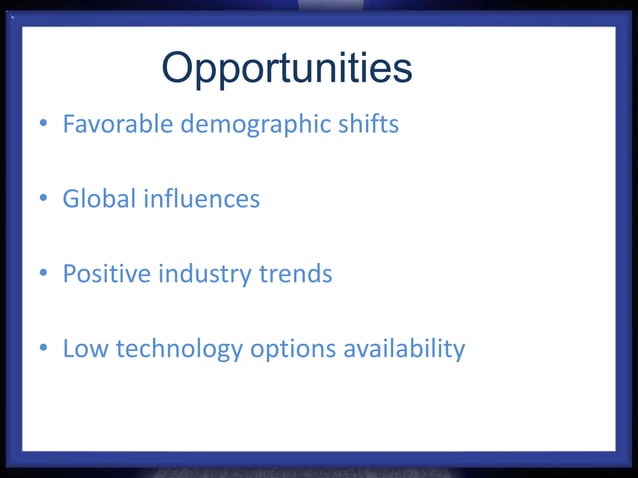 Opportunities

• Favorable demographic shifts

• Global influences

• Positive industry trends

• Low technology options availability